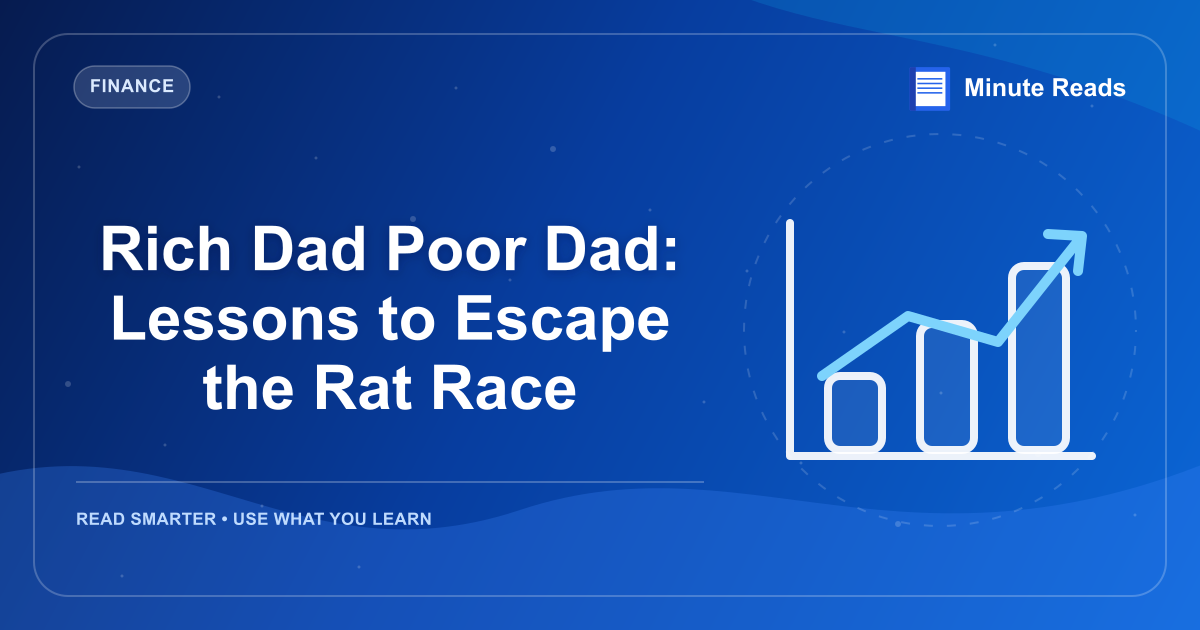 FINANCE

Minute Reads

Rich Dad Poor Dad: Lessons to Escape the Rat Race

READ SMARTER • USE WHAT YOU LEARN